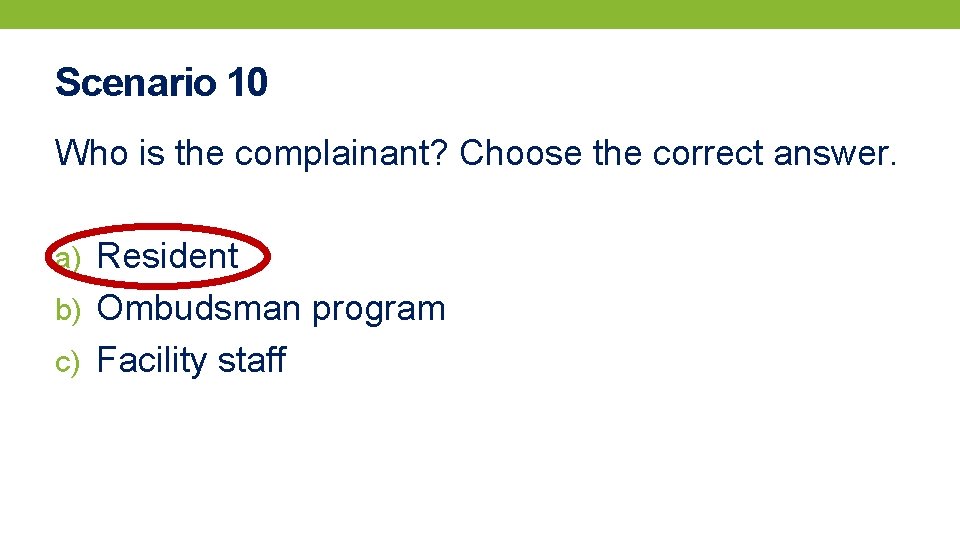 Scenario 10

Who is the complainant? Choose the correct answer.

a) Resident
b) Ombudsman program
c) Facility staff